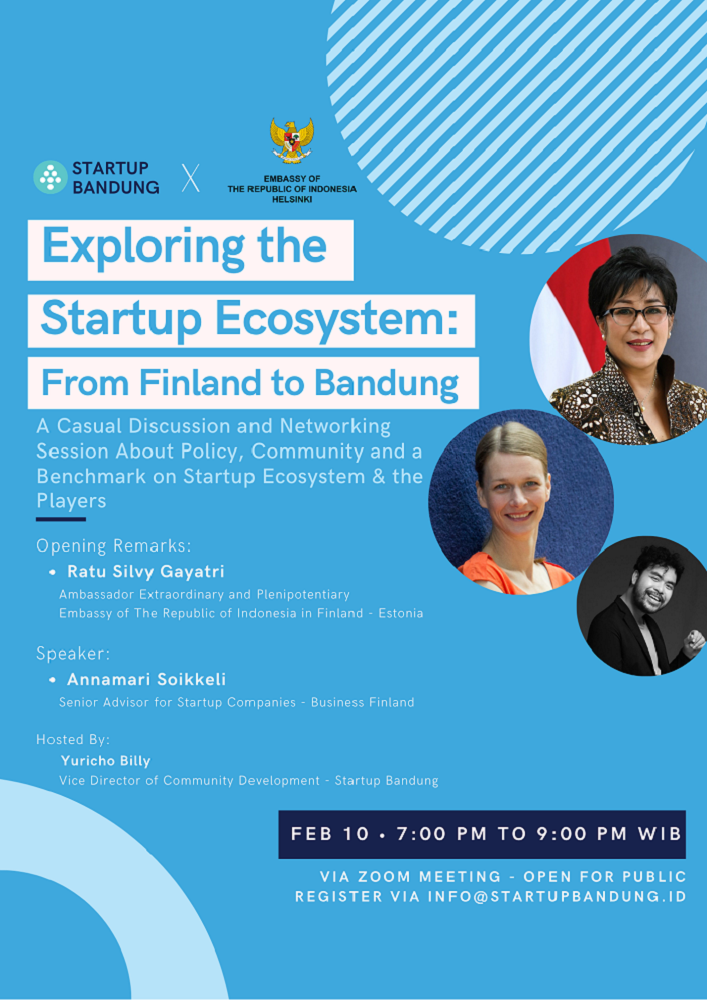 STARTUP BANDUNG X EMBASSY OF THE REPUBLIC OF INDONESIA HELSINKI

Exploring the Startup Ecosystem: From Finland to Bandung

A Casual Discussion and Networking Session About Policy, Community and a Benchmark on Startup Ecosystem & the Players

Opening Remarks:
• Ratu Silvy Gayatri
Ambassador Extraordinary and Plenipotentiary
Embassy of The Republic of Indonesia in Finland - Estonia

Speaker:
• Annamari Soikkeli
Senior Advisor for Startup Companies - Business Finland

Hosted By:
Yuricho Billy
Vice Director of Community Development - Startup Bandung

FEB 10 • 7:00 PM TO 9:00 PM WIB

VIA ZOOM MEETING - OPEN FOR PUBLIC
REGISTER VIA INFO@STARTUPBANDUNG.ID